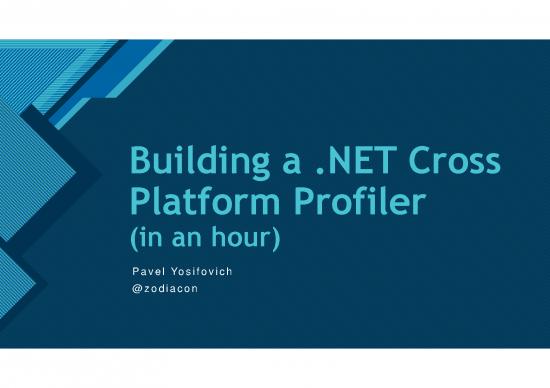 Building a .NET Cross Platform Profiler
(in an hour)

Pavel Yosifovich
@zodiacon